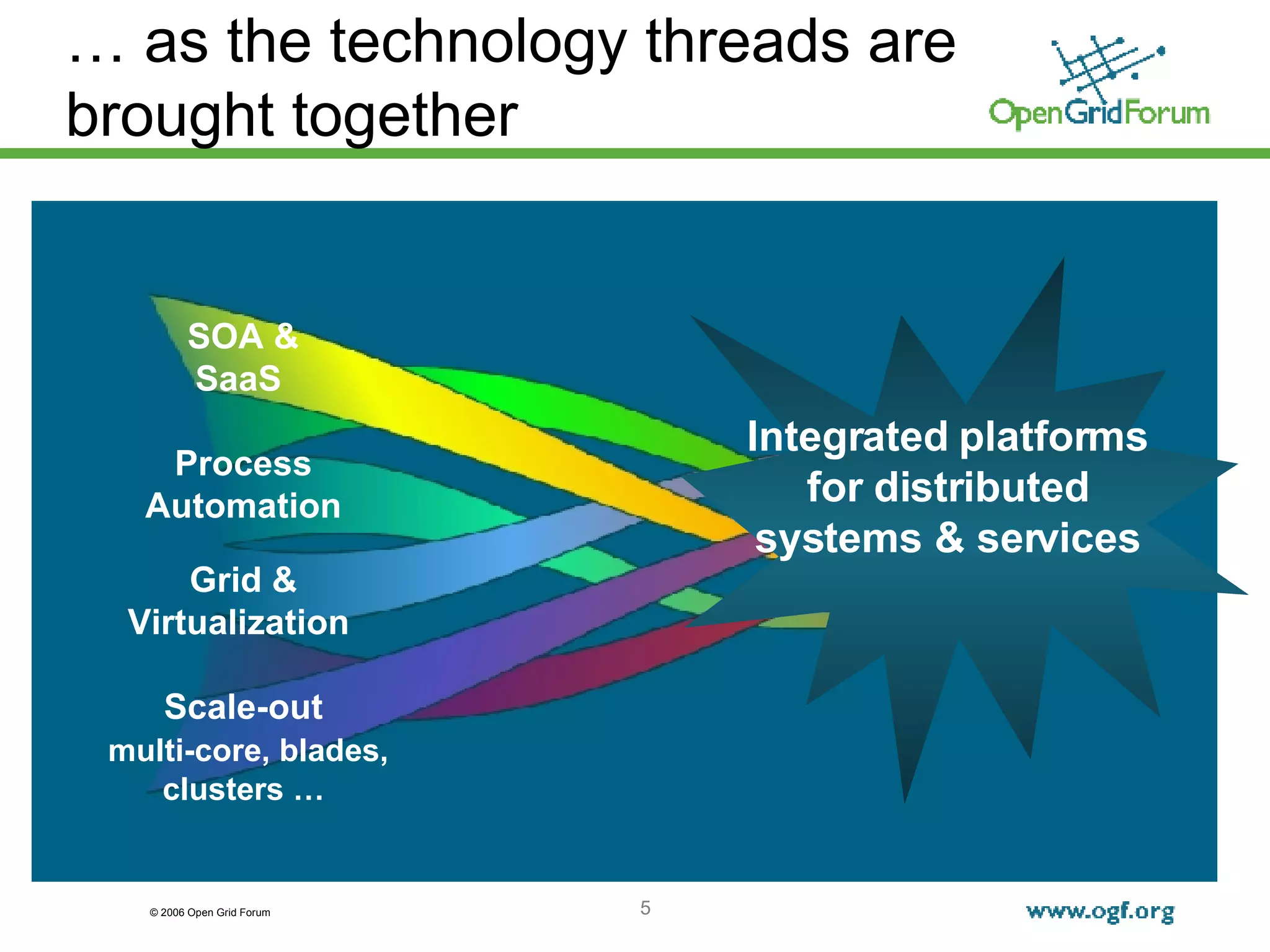 … as the technology threads are brought together

OpenGridForum

SOA & SaaS

Process Automation

Grid & Virtualization

Scale-out
multi-core, blades, clusters …

Integrated platforms for distributed systems & services

© 2006 Open Grid Forum

5

www.ogf.org